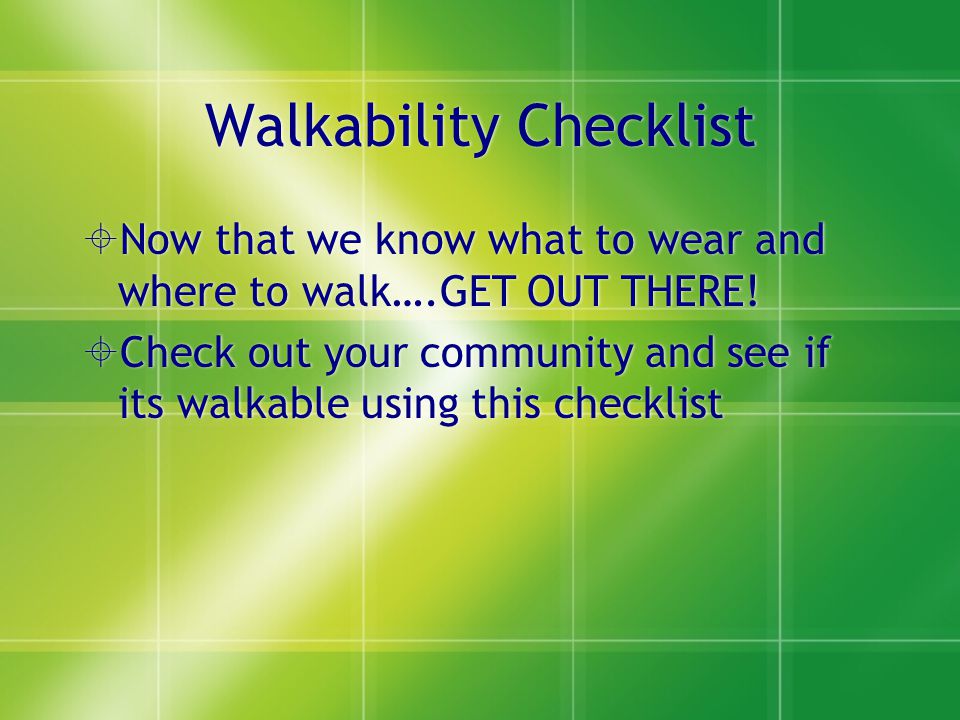 Walkability Checklist

Now that we know what to wear and where to walk….GET OUT THERE!

Check out your community and see if its walkable using this checklist